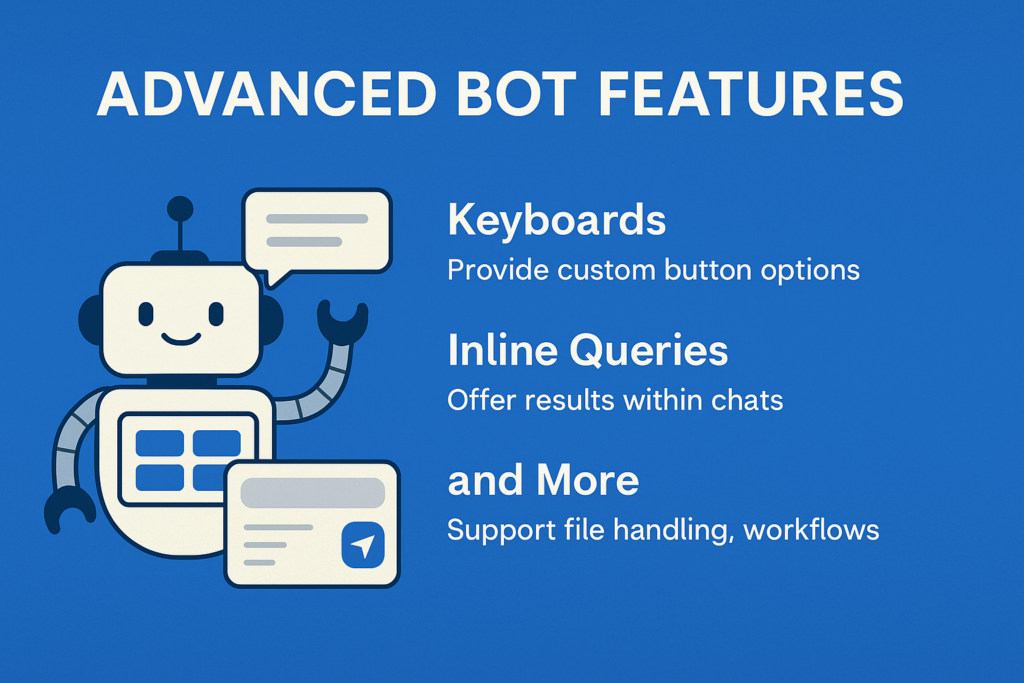 ADVANCED BOT FEATURES

Keyboards
Provide custom button options

Inline Queries
Offer results within chats

and More
Support file handling, workflows